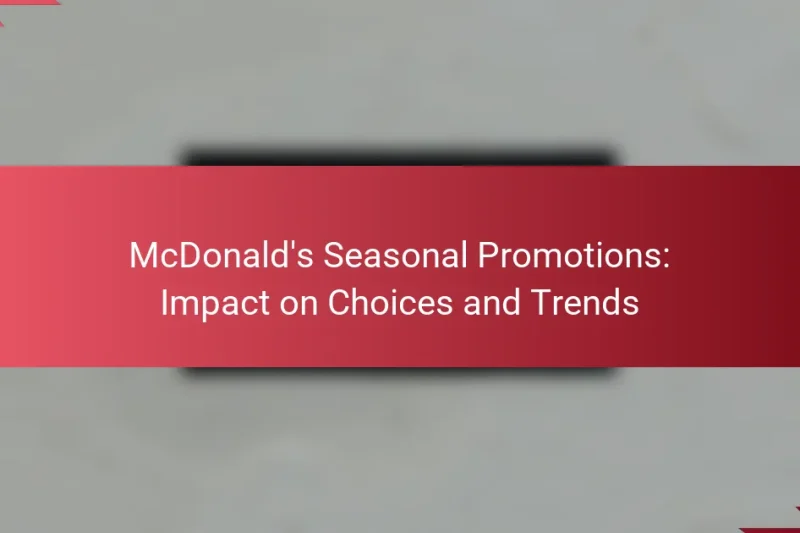 McDonald's Seasonal Promotions: Impact on Choices and Trends